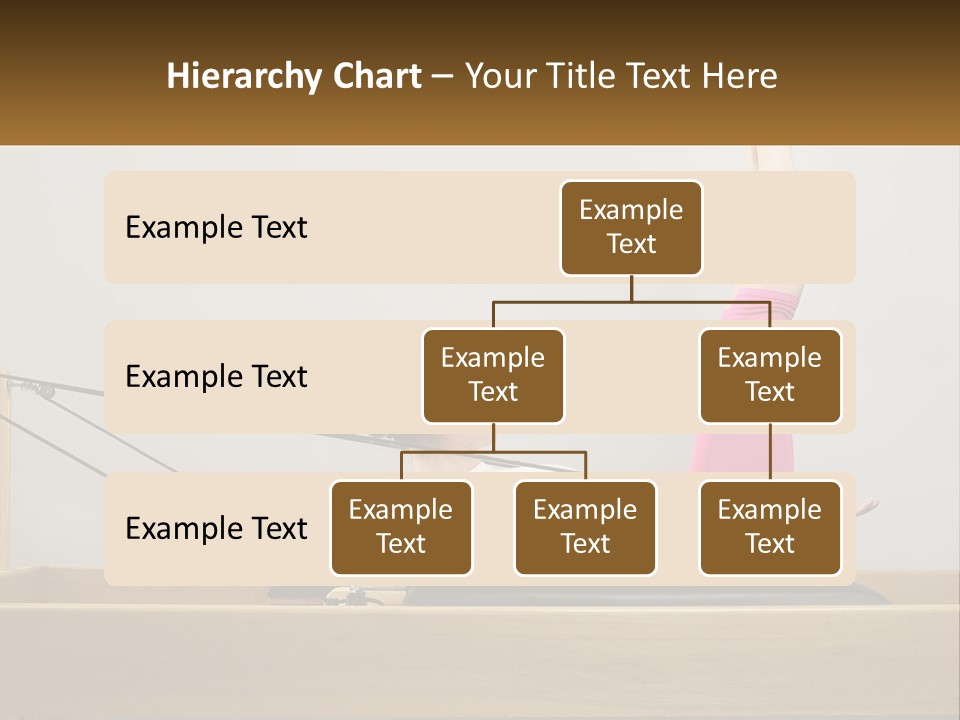 Hierarchy Chart – Your Title Text Here

Example Text

Example Text

Example Text

Example Text

Example Text

Example Text

Example Text

Example Text

Example Text